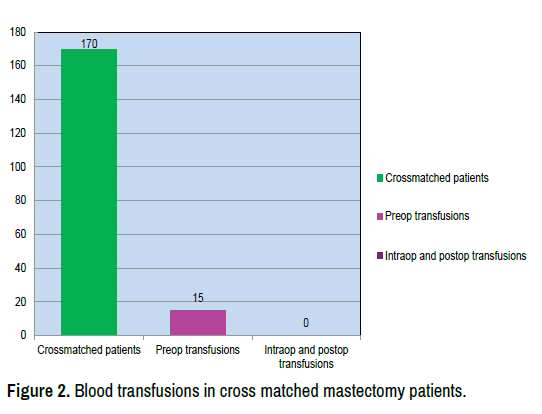 180
160
140
120
100
80
60
40
20
0

170
15
0

Crossmatched patients
Preop transfusions
Intraop and postop transfusions

Crossmatched patients
Preop transfusions
Intraop and postop transfusions

Figure 2. Blood transfusions in cross matched mastectomy patients.